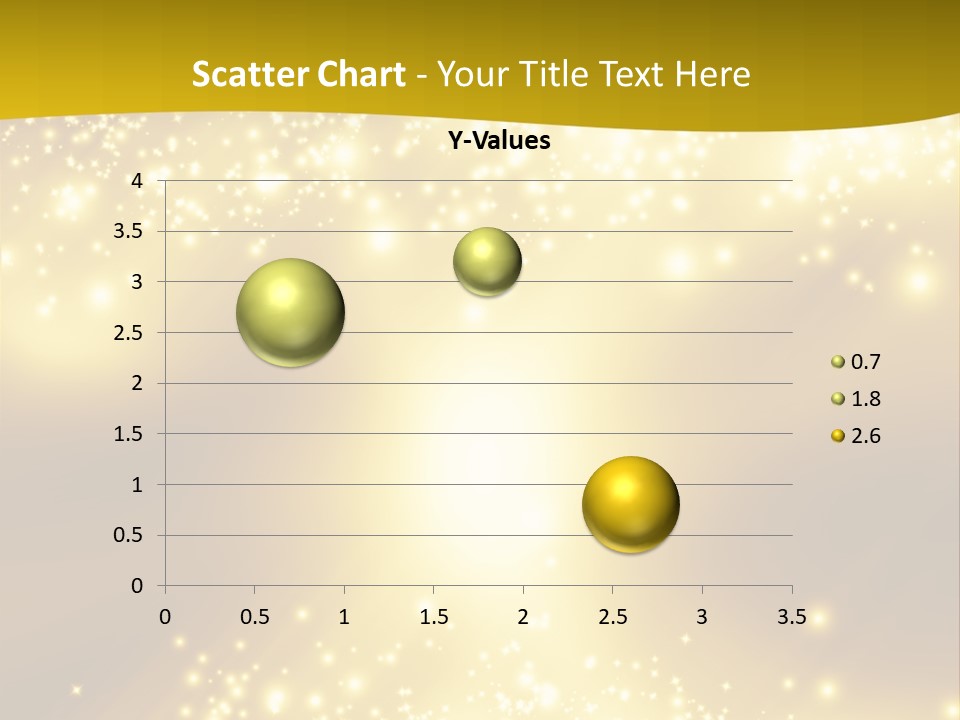 Scatter Chart - Your Title Text Here

Y-Values

4
3.5
3
2.5
2
1.5
1
0.5
0

0 0.5 1 1.5 2 2.5 3 3.5

0.7
1.8
2.6